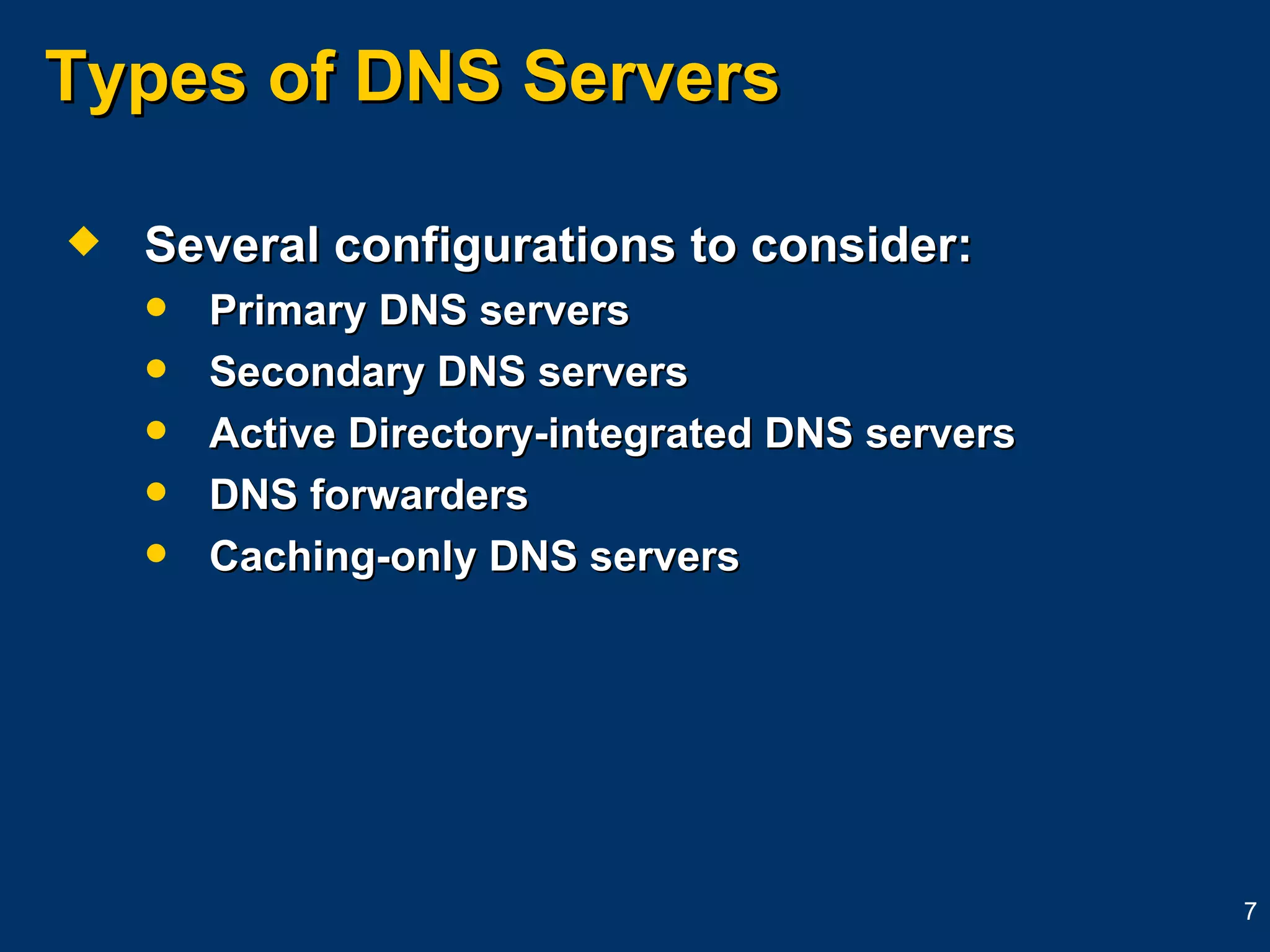 Types of DNS Servers

◆ Several configurations to consider:

• Primary DNS servers
• Secondary DNS servers
• Active Directory-integrated DNS servers
• DNS forwarders
• Caching-only DNS servers

7